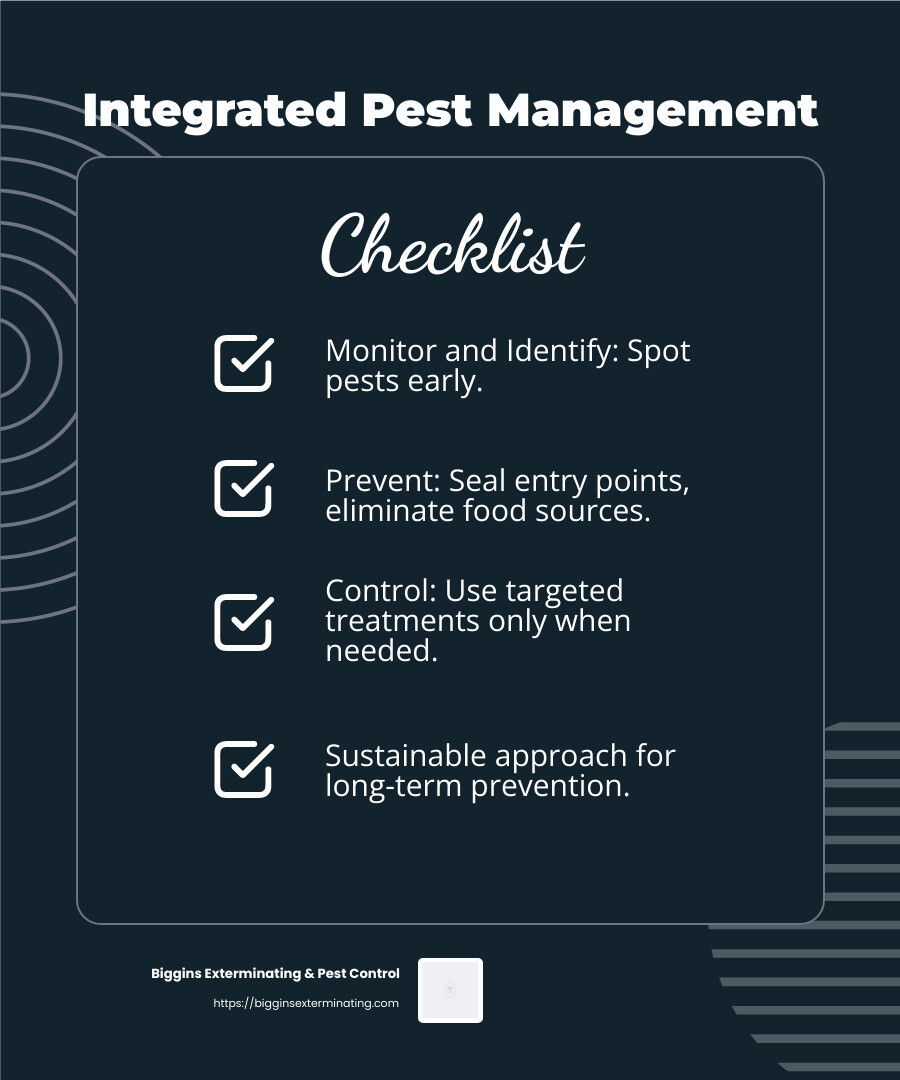 Integrated Pest Management

Checklist

Monitor and Identify: Spot pests early.

Prevent: Seal entry points, eliminate food sources.

Control: Use targeted treatments only when needed.

Sustainable approach for long-term prevention.

Biggins Exterminating & Pest Control
https://bigginsexterminating.com